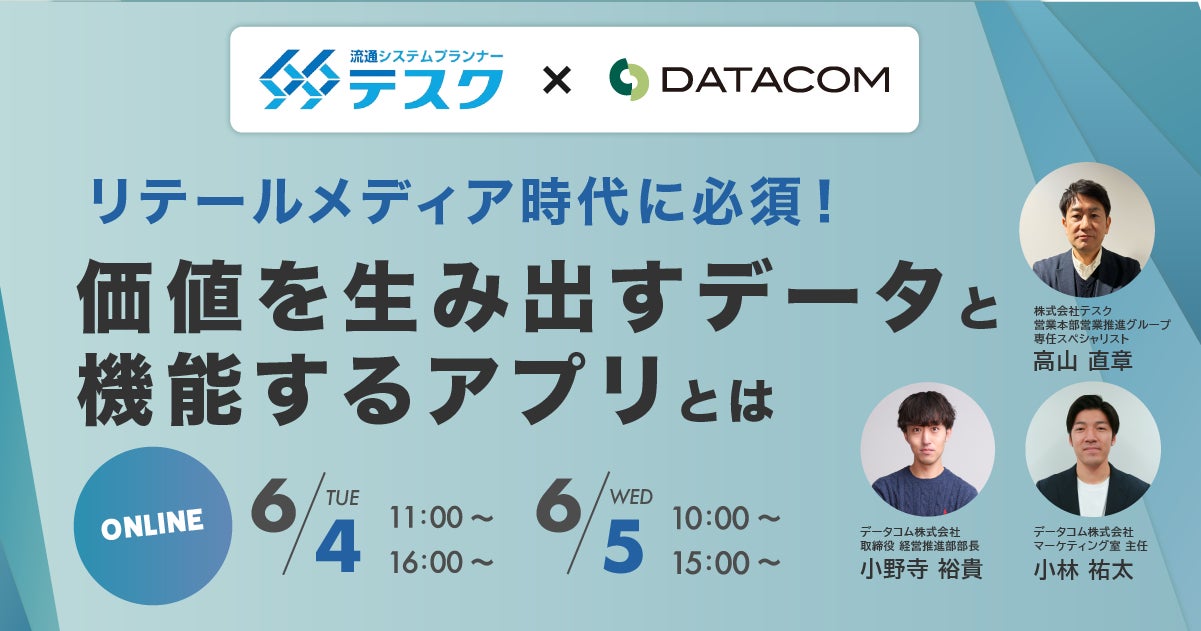 流通システムプランナー
テスク
×
DATACOM

リテールメディア時代に必須！
価値を生み出すデータと機能するアプリとは

ONLINE

6/4 TUE
11:00～
16:00～

6/5 WED
10:00～
15:00～

株式会社テスク
営業本部営業推進グループ
専任スペシャリスト
高山 直章

データコム株式会社
取締役 経営推進部部長
小野寺 裕貴

データコム株式会社
マーケティング室 主任
小林 祐太